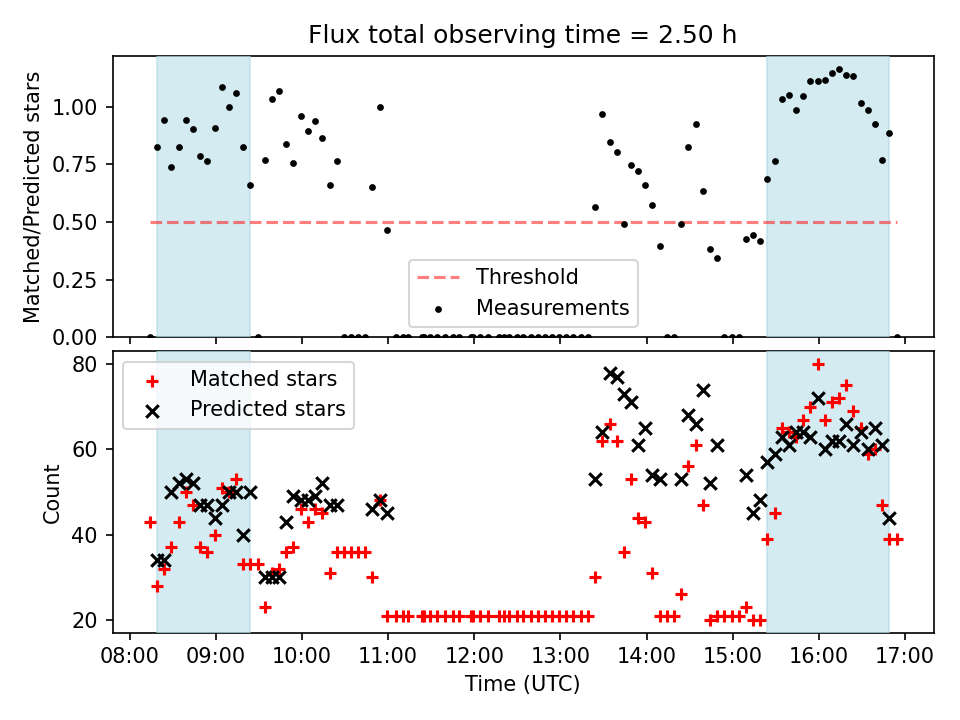 Flux total observing time = 2.50 h

Matched/Predicted stars

1.00
0.75
0.50
0.25
0.00

Threshold
Measurements

Matched stars
Predicted stars

Count

80
60
40
20

08:00 09:00 10:00 11:00 12:00 13:00 14:00 15:00 16:00 17:00

Time (UTC)